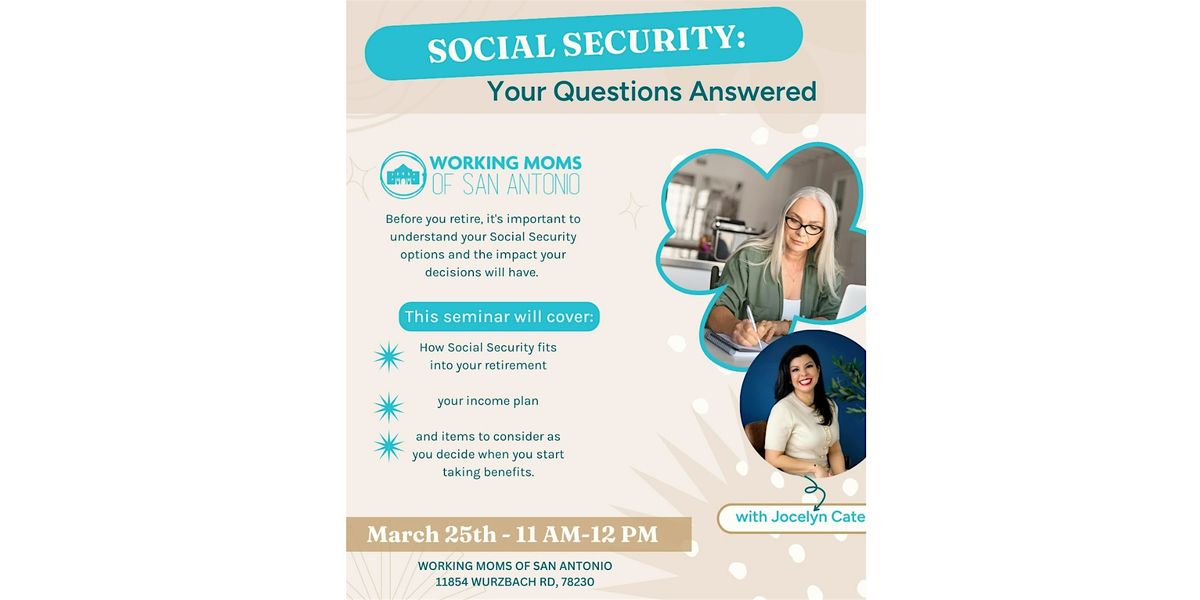 SOCIAL SECURITY:
Your Questions Answered

WORKING MOMS
OF SAN ANTONIO

Before you retire, it's important to understand your Social Security options and the impact your decisions will have.

This seminar will cover:

How Social Security fits into your retirement

your income plan

and items to consider as you decide when you start taking benefits.

with Jocelyn Cate

March 25th - 11 AM-12 PM

WORKING MOMS OF SAN ANTONIO
11854 WURZBACH RD, 78230